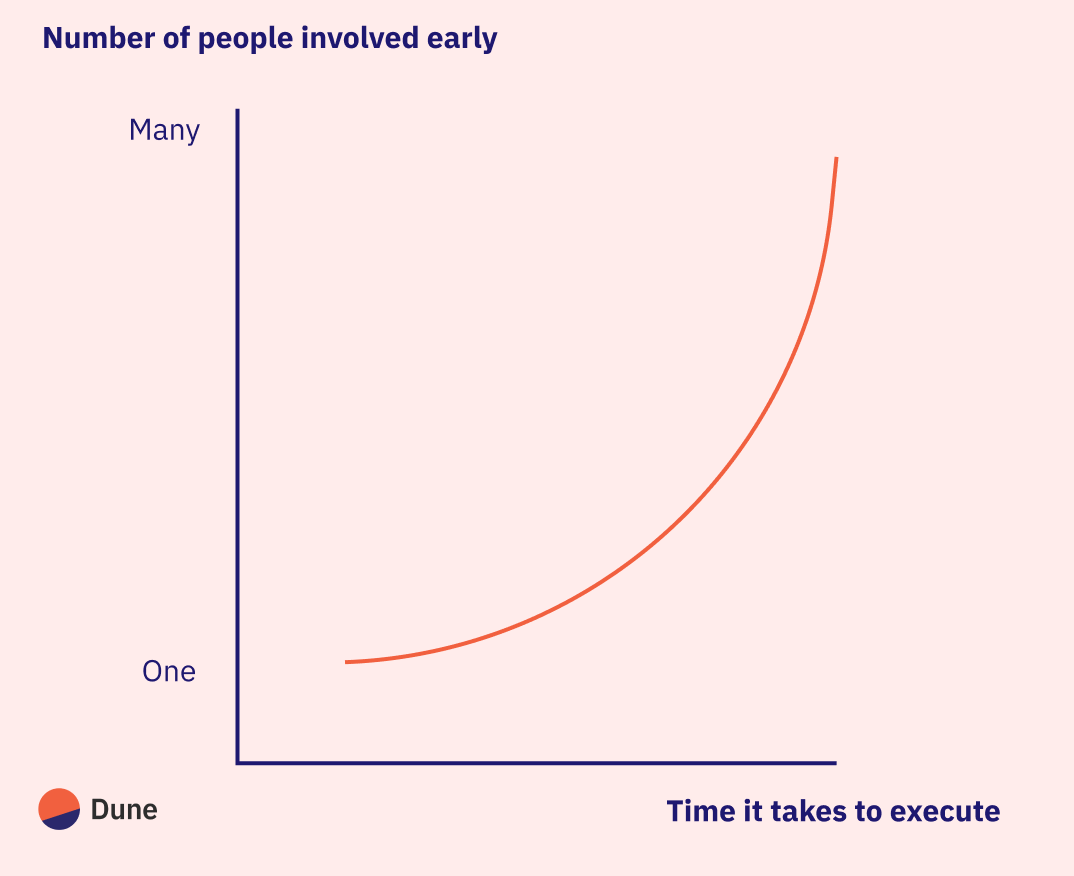 Number of people involved early

Many

One

Dune

Time it takes to execute